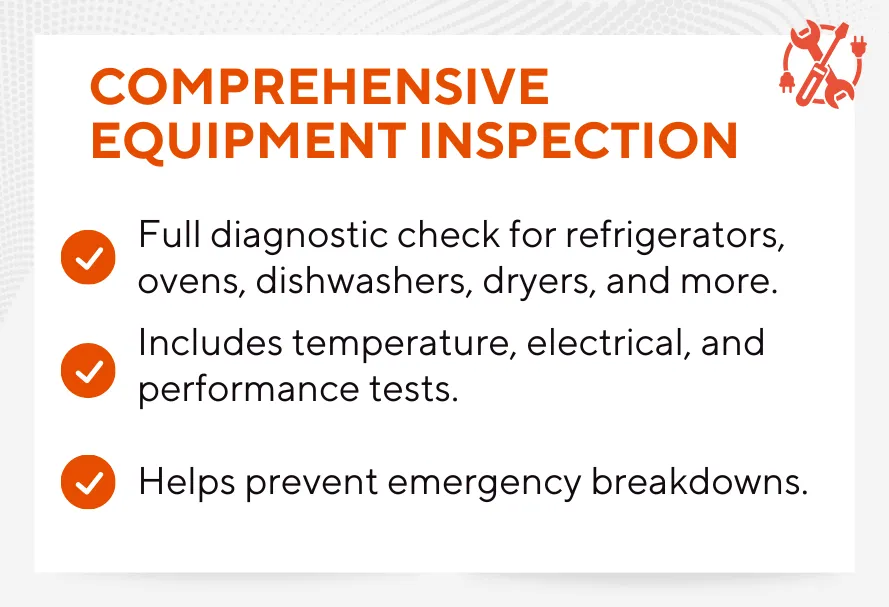 COMPREHENSIVE EQUIPMENT INSPECTION

Full diagnostic check for refrigerators, ovens, dishwashers, dryers, and more.

Includes temperature, electrical, and performance tests.

Helps prevent emergency breakdowns.